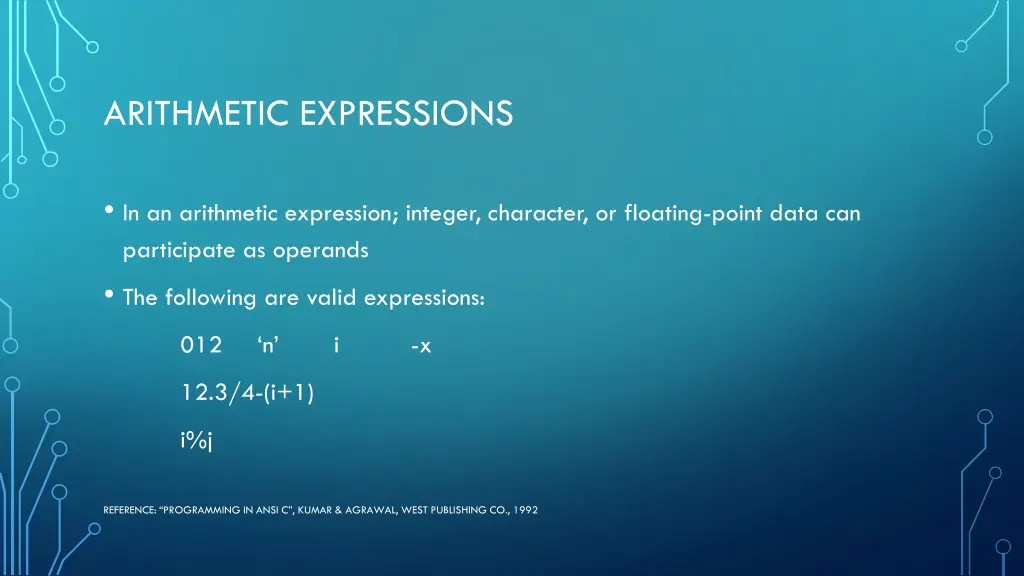 ARITHMETIC EXPRESSIONS

• In an arithmetic expression; integer, character, or floating-point data can participate as operands

• The following are valid expressions:

012 ‘n’ i -x

12.3/4-(i+1)

i%j

REFERENCE: “PROGRAMMING IN ANSI C”, KUMAR & AGRAWAL, WEST PUBLISHING CO., 1992